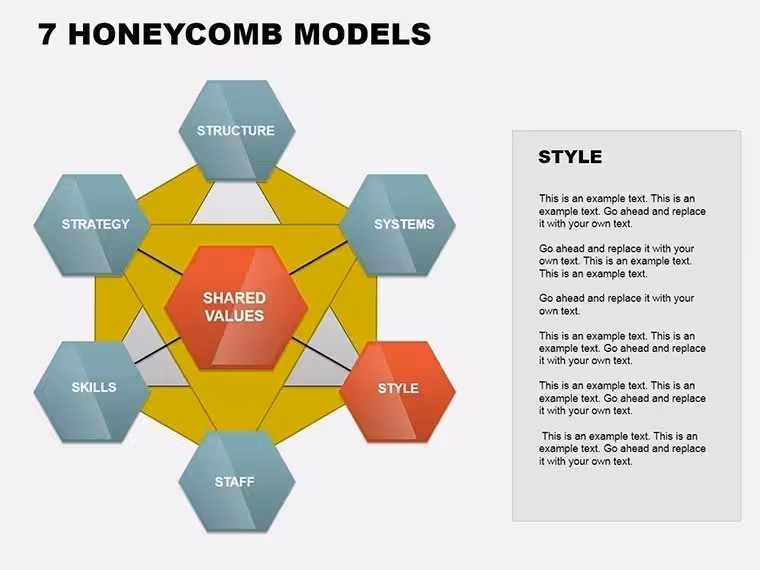 7 HONEYCOMB MODELS

STRUCTURE

STRATEGY

SYSTEMS

SHARED VALUES

SKILLS

STYLE

STAFF

STYLE

This is an example text. This is an example text. Go ahead and replace it with your own text.

Go ahead and replace it with your own text. This is an example text. This is an example text.

Go ahead and replace it with your own text.

This is an example text. This is an example text. Go ahead and replace it with your own text.

This is an example text. This is an example text. Go ahead and replace it with your own text.

This is an example text. This is an example text. Go ahead and replace it with your own text.